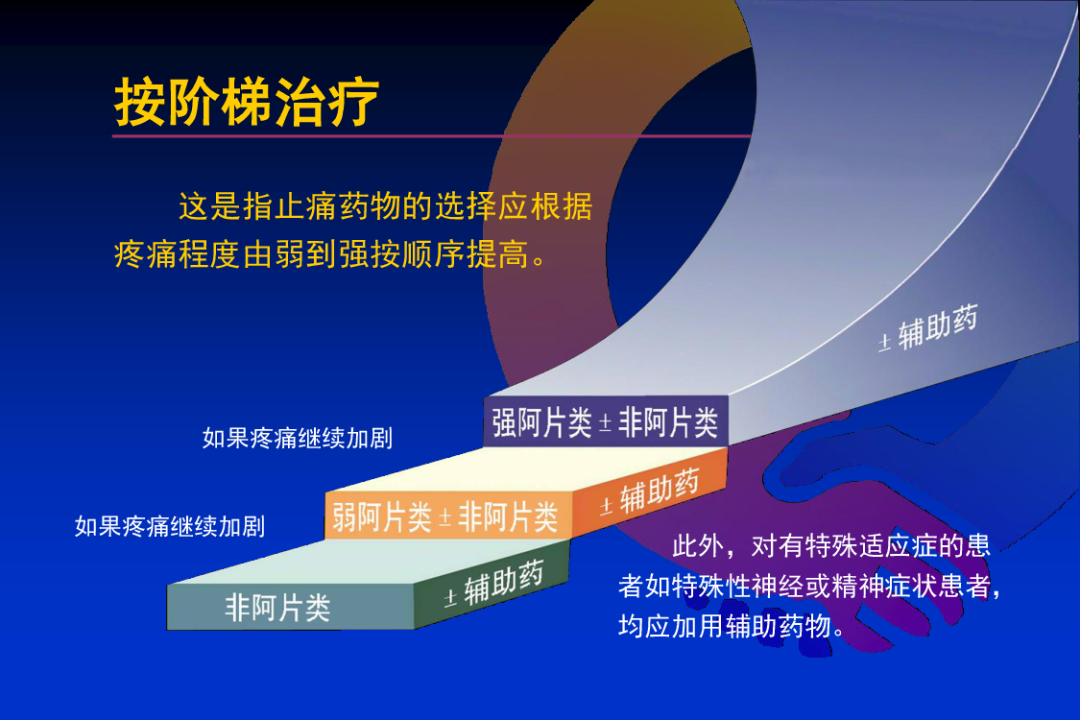 按阶梯治疗

这是指止痛药物的选择应根据疼痛程度由弱到强按顺序提高。

± 辅助药

强阿片类 ± 非阿片类

如果疼痛继续加剧

弱阿片类 ± 非阿片类

± 辅助药

如果疼痛继续加剧

非阿片类

± 辅助药

此外，对有特殊适应症的患者如特殊性神经或精神症状患者，均应加用辅助药物。